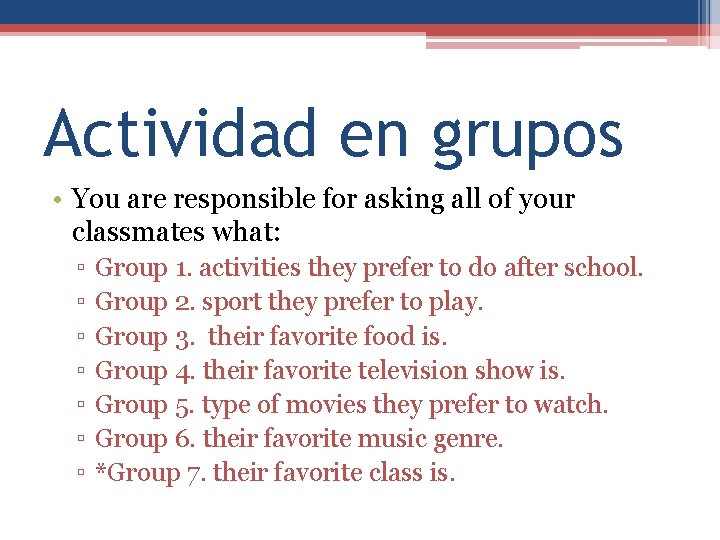 Actividad en grupos

• You are responsible for asking all of your classmates what:
▫ Group 1. activities they prefer to do after school.
▫ Group 2. sport they prefer to play.
▫ Group 3.  their favorite food is.
▫ Group 4. their favorite television show is.
▫ Group 5. type of movies they prefer to watch.
▫ Group 6. their favorite music genre.
▫ *Group 7. their favorite class is.